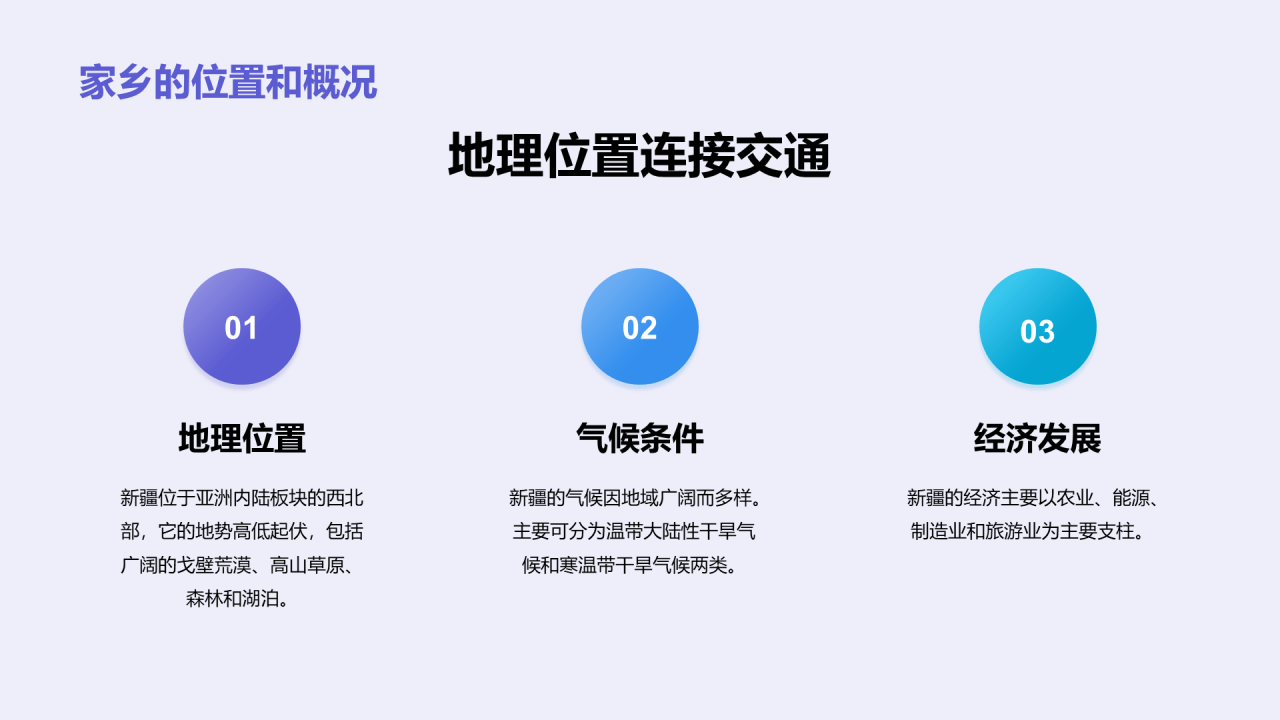 家乡的位置和概况

地理位置连接交通

01

地理位置

新疆位于亚洲内陆板块的西北部，它的地势高低起伏，包括广阔的戈壁荒漠、高山草原、森林和湖泊。

02

气候条件

新疆的气候因地域广阔而多样。主要可分为温带大陆性干旱气候和寒温带干旱气候两类。

03

经济发展

新疆的经济主要以农业、能源、制造业和旅游业为主要支柱。